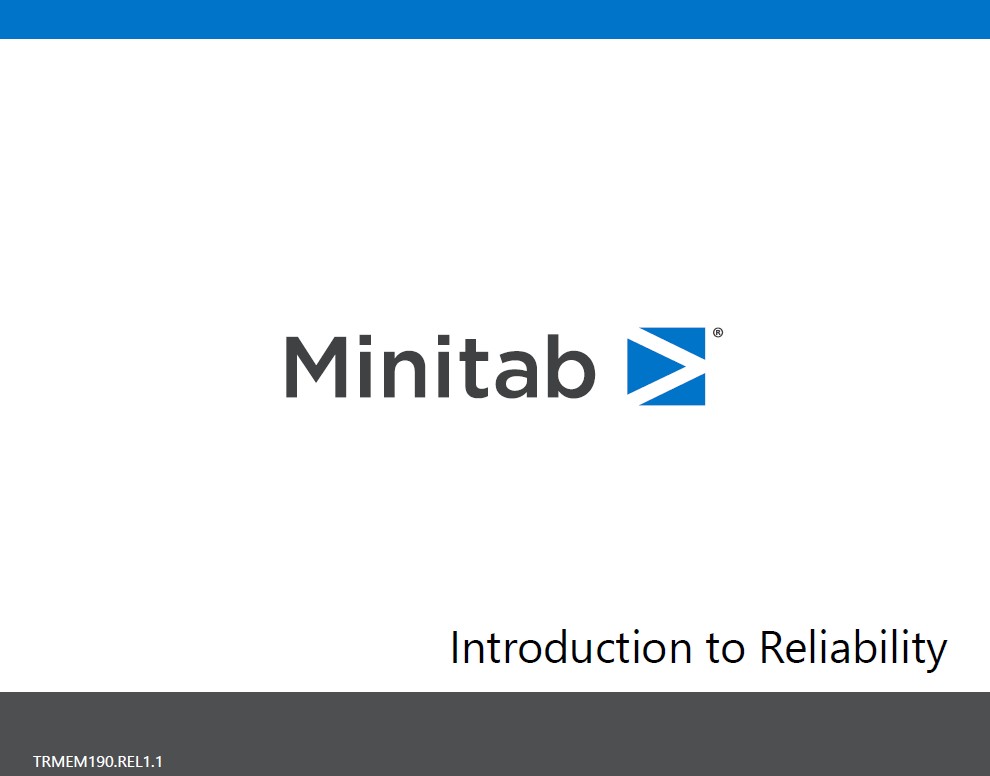 Minitab®

Introduction to Reliability

TRMEM190.REL1.1